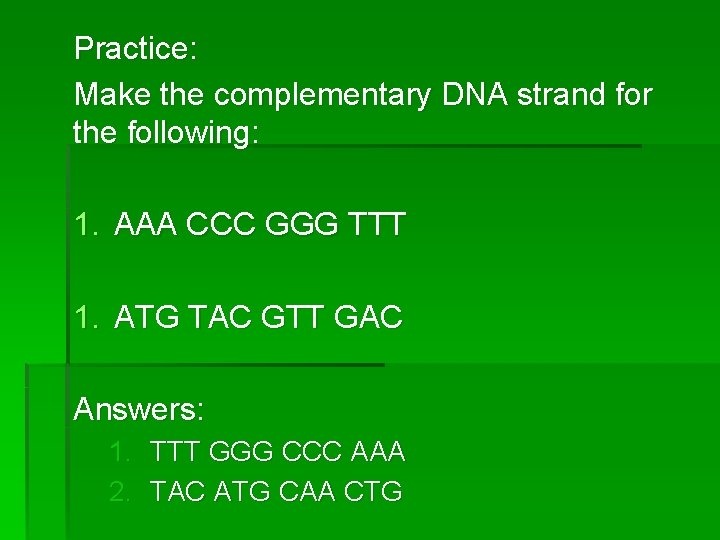 Practice:

Make the complementary DNA strand for the following:

1. AAA CCC GGG TTT

1. ATG TAC GTT GAC

Answers:

1. TTT GGG CCC AAA
2. TAC ATG CAA CTG